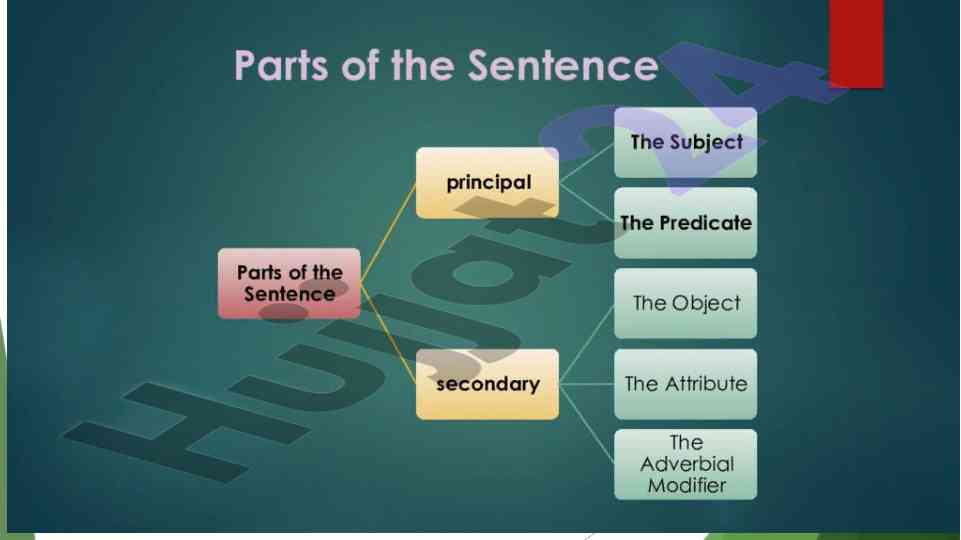 Parts of the Sentence

Parts of the Sentence

principal

The Subject

The Predicate

secondary

The Object

The Attribute

The Adverbial Modifier

Hujjat24